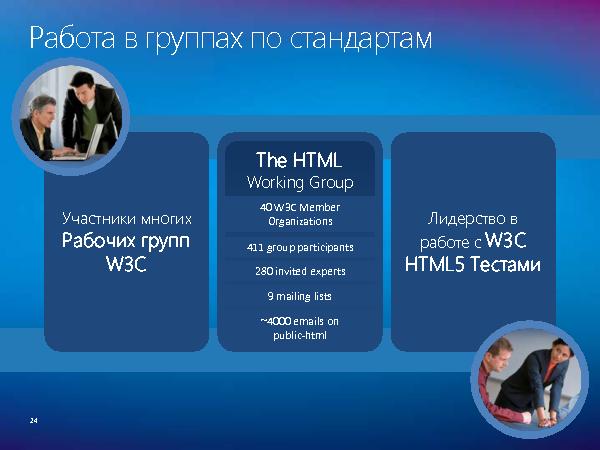 Работа в группах по стандартам

Участники многих
Рабочих групп
W3C

The HTML
Working Group

40 W3C Member Organizations

411 group participants

280 invited experts

9 mailing lists

~4000 emails on public-html

Лидерство в работе с W3C HTML5 Тестами

24